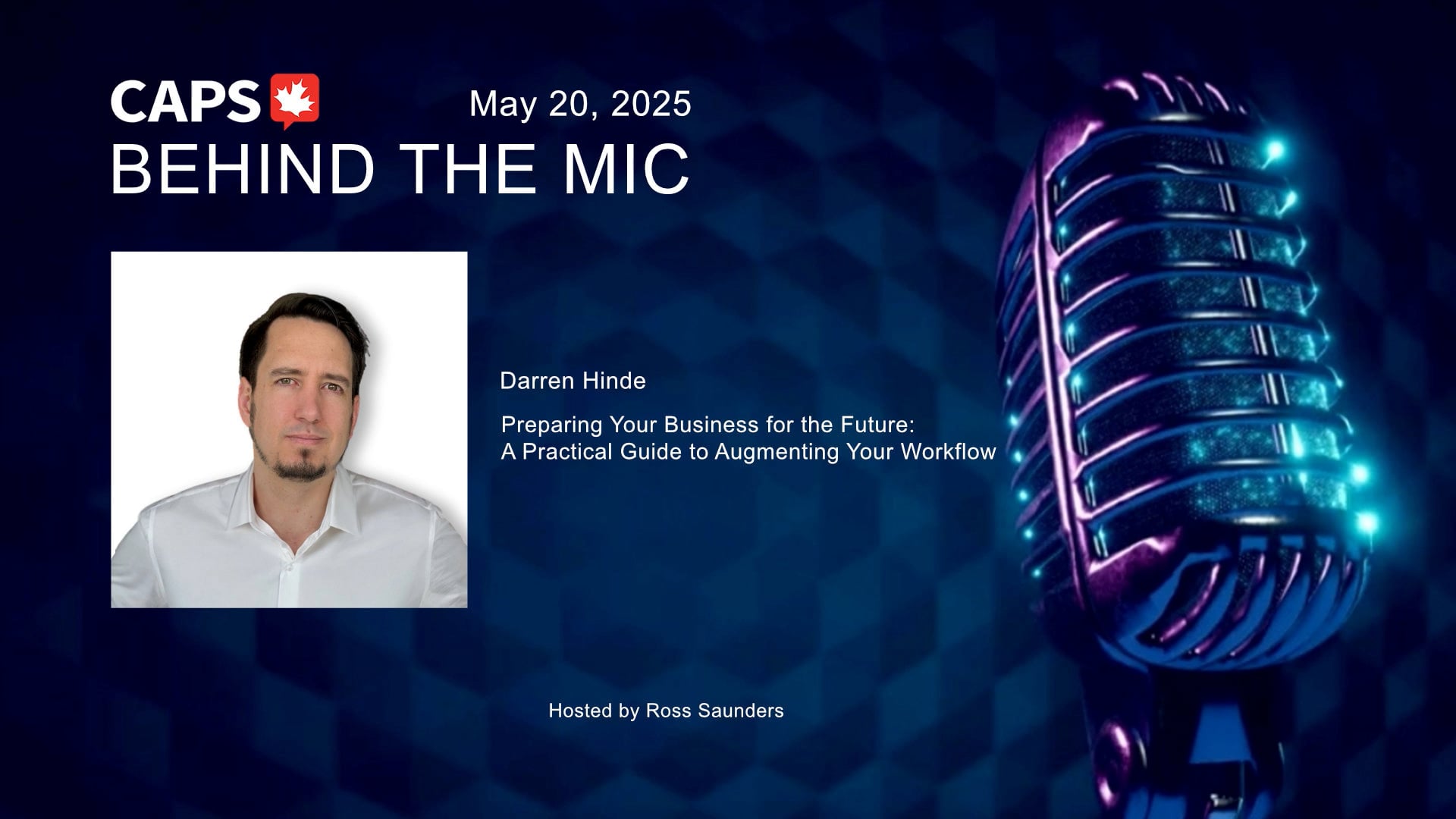 CAPS

May 20, 2025

BEHIND THE MIC

Darren Hinde

Preparing Your Business for the Future:
A Practical Guide to Augmenting Your Workflow

Hosted by Ross Saunders